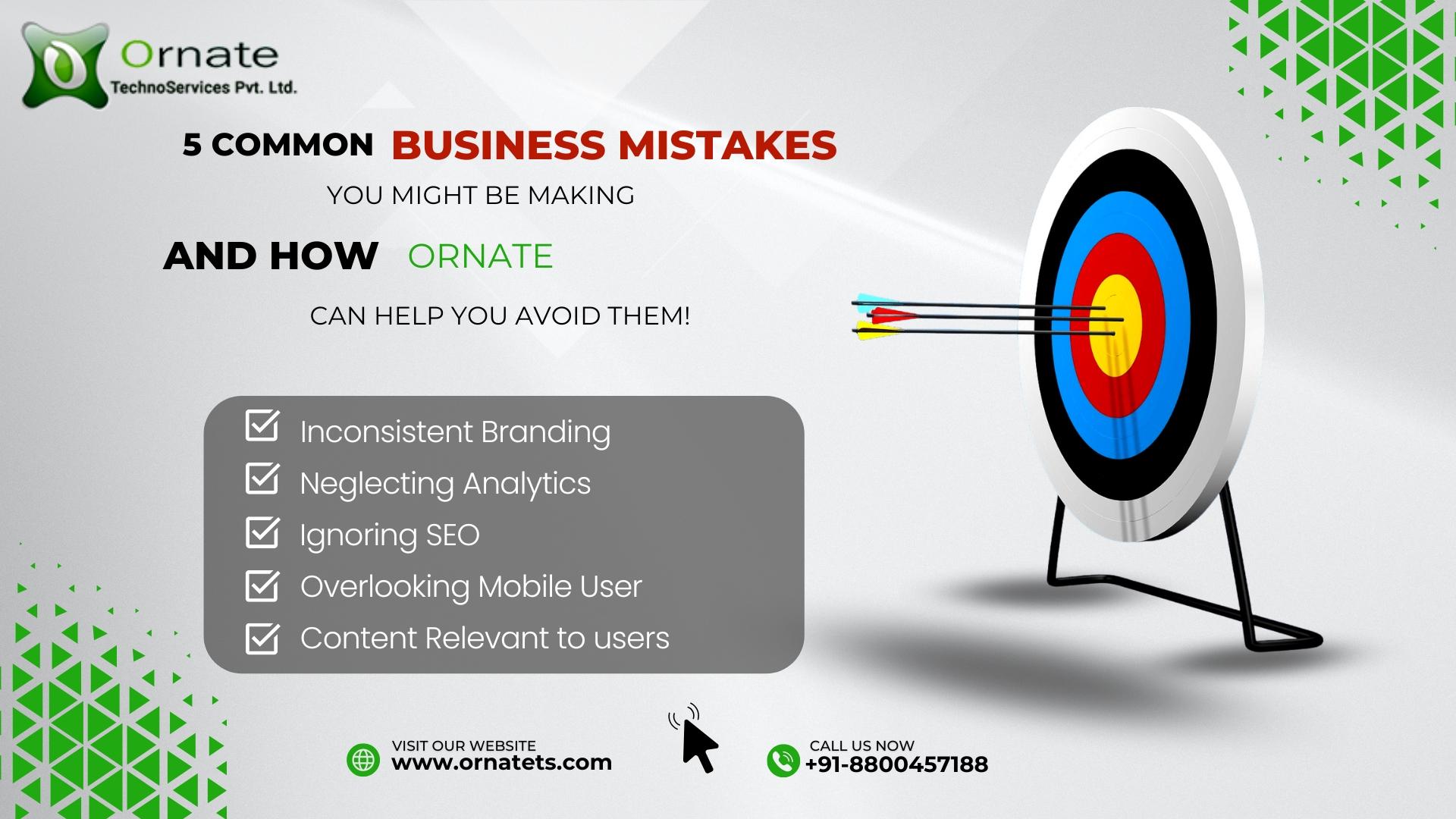 Ornate
TechnoServices Pvt. Ltd.

5 COMMON BUSINESS MISTAKES
YOU MIGHT BE MAKING
AND HOW ORNATE
CAN HELP YOU AVOID THEM!

Inconsistent Branding
Neglecting Analytics
Ignoring SEO
Overlooking Mobile User
Content Relevant to users

VISIT OUR WEBSITE
www.ornatets.com

CALL US NOW
+91-8800457188